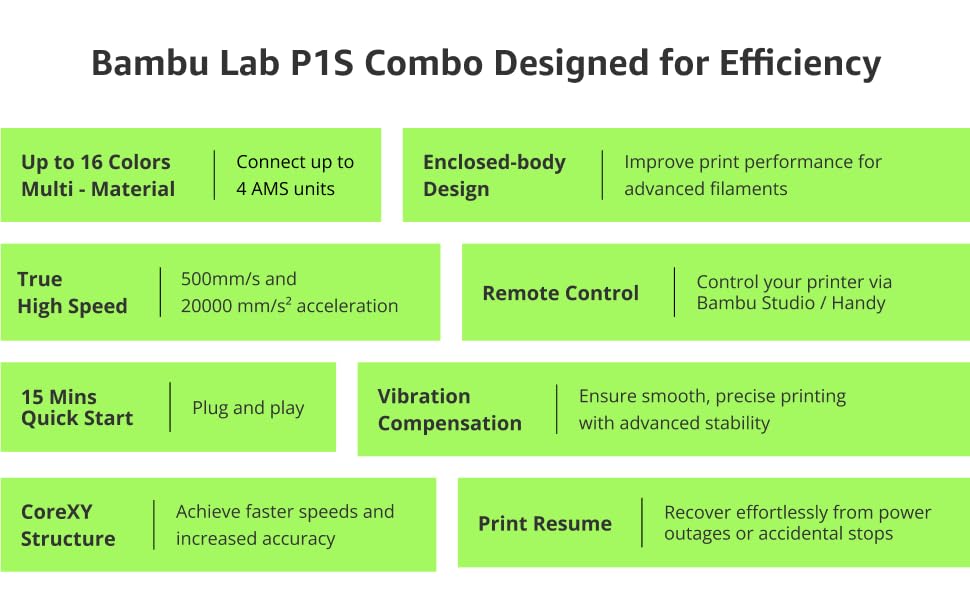 Bambu Lab P1S Combo Designed for Efficiency

Up to 16 Colors Multi - Material

Connect up to 4 AMS units

Enclosed-body Design

Improve print performance for advanced filaments

True High Speed

500mm/s and 20000 mm/s² acceleration

Remote Control

Control your printer via Bambu Studio / Handy

15 Mins Quick Start

Plug and play

Vibration Compensation

Ensure smooth, precise printing with advanced stability

CoreXY Structure

Achieve faster speeds and increased accuracy

Print Resume

Recover effortlessly from power outages or accidental stops